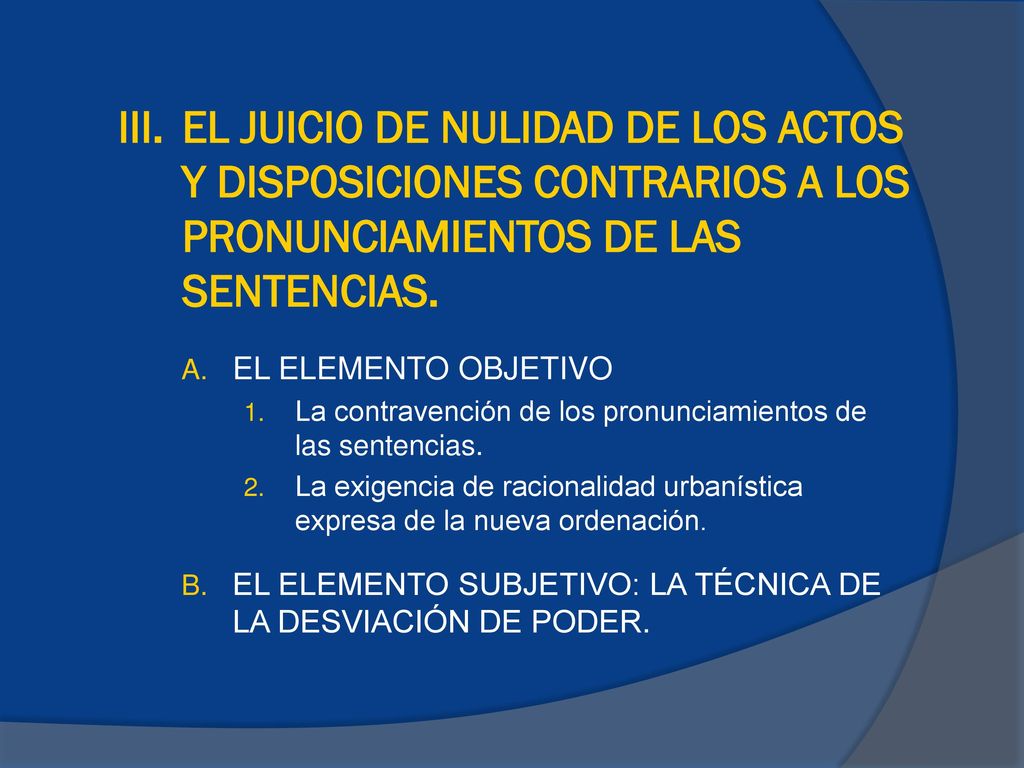 III. EL JUICIO DE NULIDAD DE LOS ACTOS Y DISPOSICIONES CONTRARIOS A LOS PRONUNCIAMIENTOS DE LAS SENTENCIAS.

A. EL ELEMENTO OBJETIVO

1. La contravención de los pronunciamientos de las sentencias.

2. La exigencia de racionalidad urbanística expresa de la nueva ordenación.

B. EL ELEMENTO SUBJETIVO: LA TÉCNICA DE LA DESVIACIÓN DE PODER.